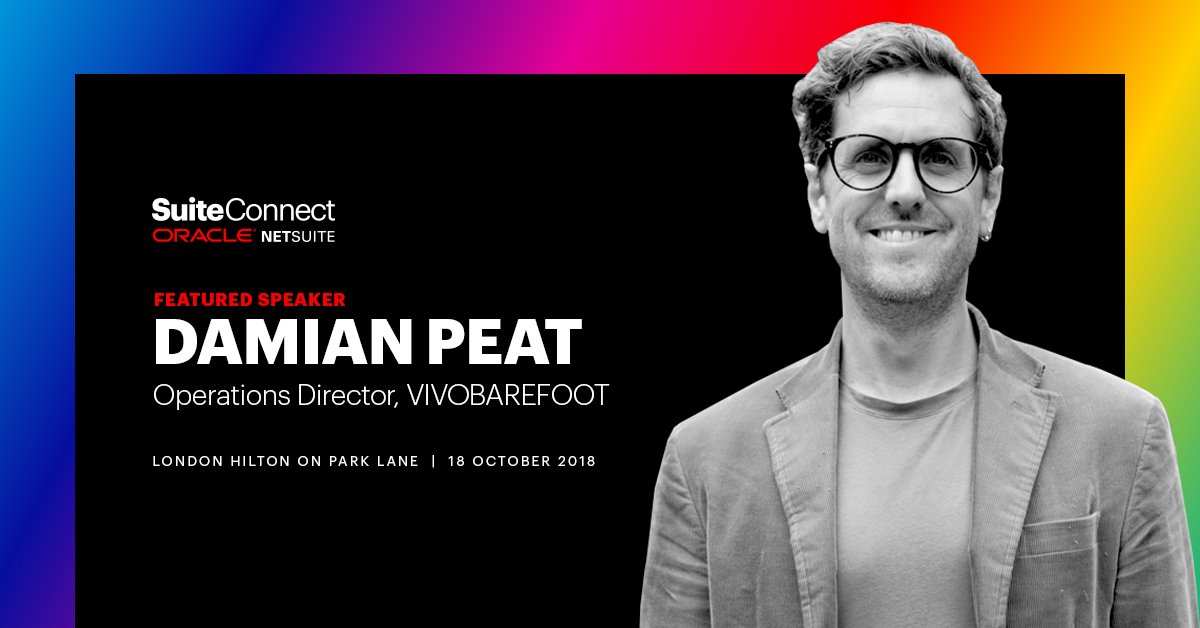 SuiteConnect
ORACLE NETSUITE

FEATURED SPEAKER
DAMIAN PEAT
Operations Director, VIVOBAREFOOT

LONDON HILTON ON PARK LANE | 18 OCTOBER 2018